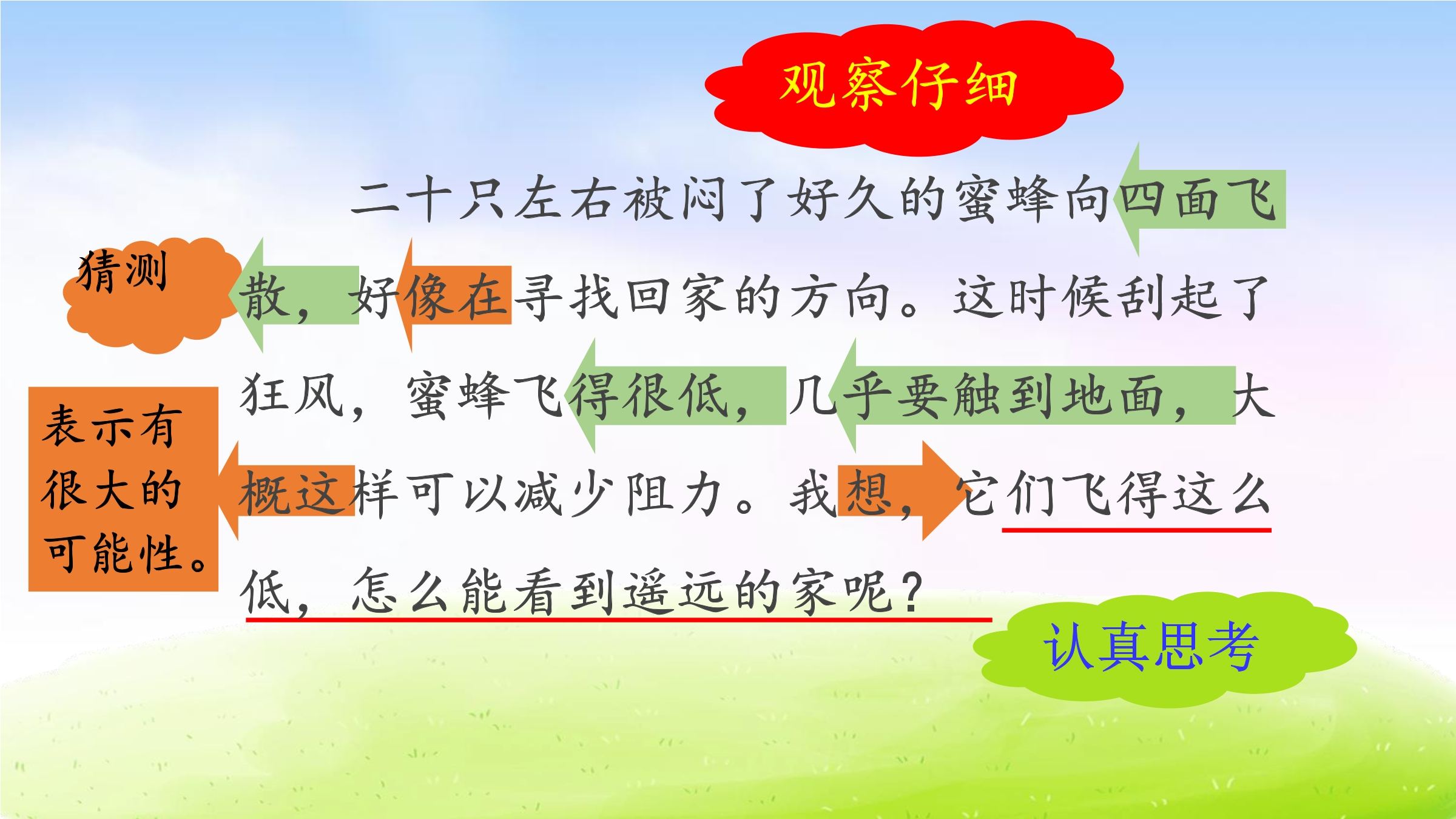 观察仔细

二十只左右被闷了好久的蜜蜂向四面飞散，好像在寻找回家的方向。这时候刮起了狂风，蜜蜂飞得很低，几乎要触到地面，大概这样可以减少阻力。我想，它们飞得这么低，怎么能看到遥远的家呢？

猜测

表示有很大的可能性。

认真思考